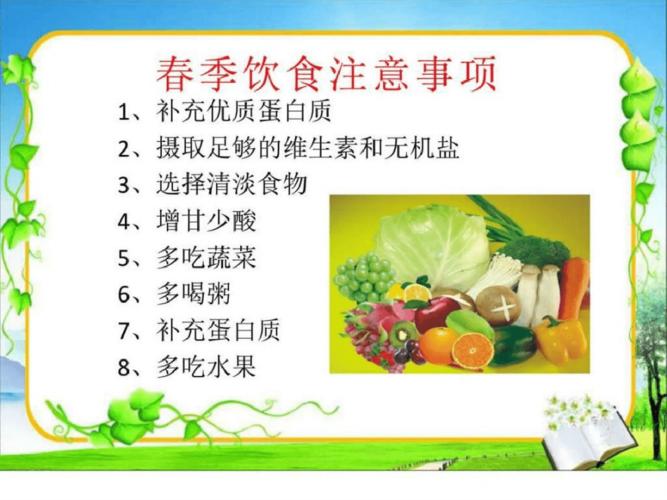 春季饮食注意事项

1、补充优质蛋白质
2、摄取足够的维生素和无机盐
3、选择清淡食物
4、增甘少酸
5、多吃蔬菜
6、多喝粥
7、补充蛋白质
8、多吃水果